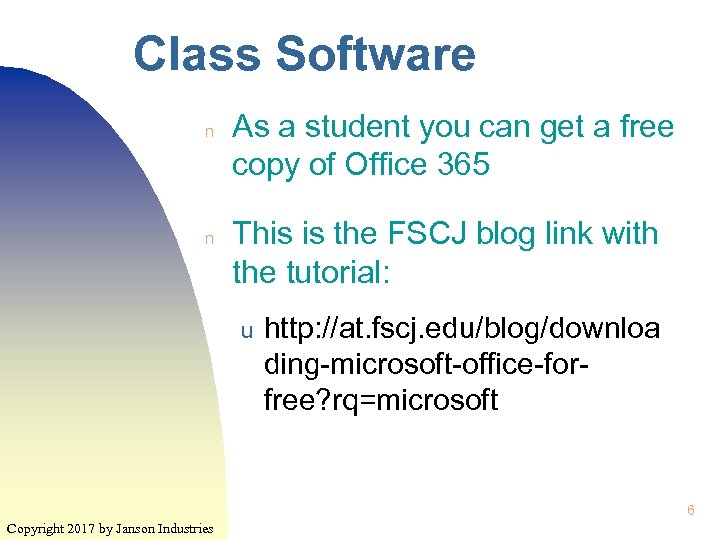 Class Software

n As a student you can get a free copy of Office 365

n This is the FSCJ blog link with the tutorial:

u http://at.fscj.edu/blog/downloading-microsoft-office-for-free?rq=microsoft

6

Copyright 2017 by Janson Industries